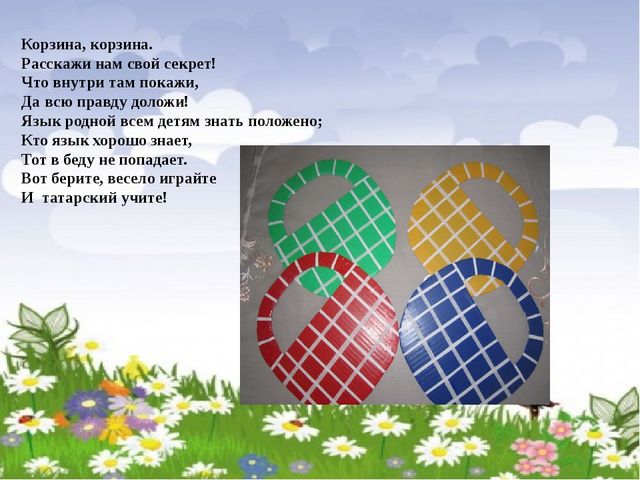 Корзина, корзина.
Расскажи нам свой секрет!
Что внутри там покажи,
Да всю правду доложи!
Язык родной всем детям знать положено;
Кто язык хорошо знает,
Тот в беду не попадает.
Вот берите, весело играйте
И татарский учите!